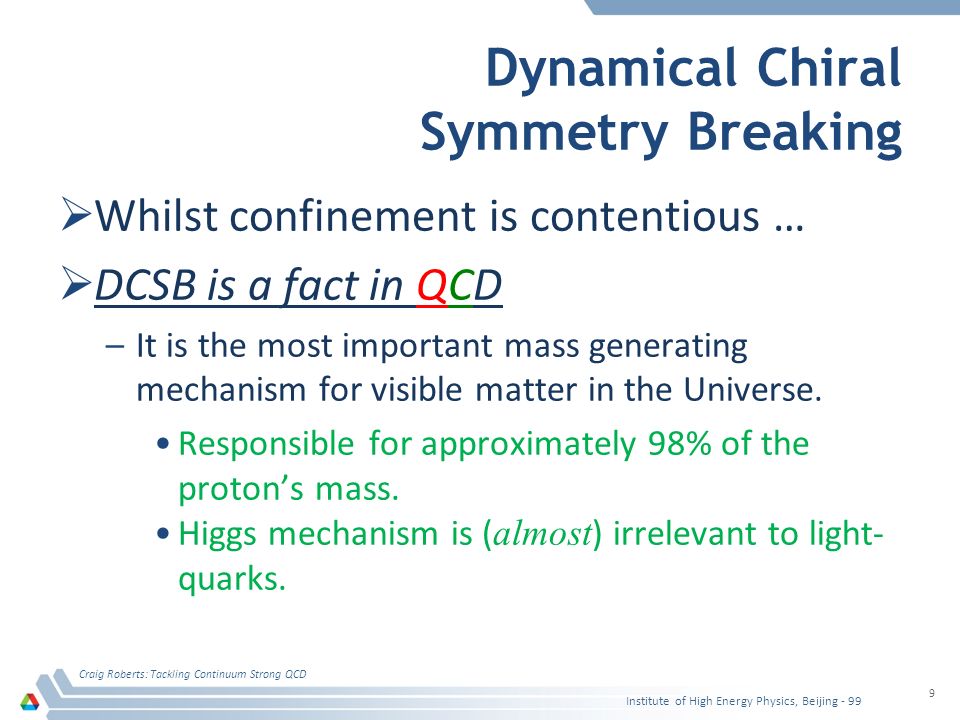 Dynamical Chiral Symmetry Breaking

➢Whilst confinement is contentious …

➢DCSB is a fact in QCD

– It is the most important mass generating mechanism for visible matter in the Universe.

• Responsible for approximately 98% of the proton's mass.

• Higgs mechanism is (almost) irrelevant to light-quarks.

Craig Roberts: Tackling Continuum Strong QCD

Institute of High Energy Physics, Beijing - 99

9